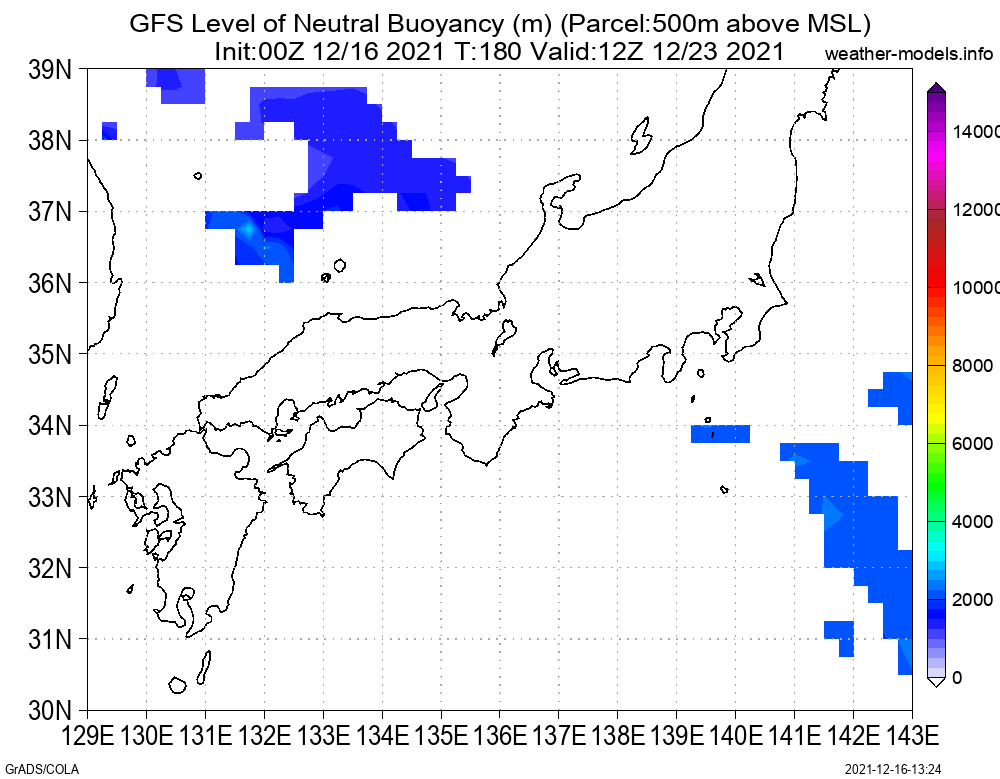 GFS Level of Neutral Buoyancy (m) (Parcel:500m above MSL)
Init:00Z 12/16 2021 T:180 Valid:12Z 12/23 2021

weather-models.info

39N
38N
37N
36N
35N
34N
33N
32N
31N
30N

129E 130E 131E 132E 133E 134E 135E 136E 137E 138E 139E 140E 141E 142E 143E

14000
12000
10000
8000
6000
4000
2000
0

GrADS/COLA

2021-12-16-13:24